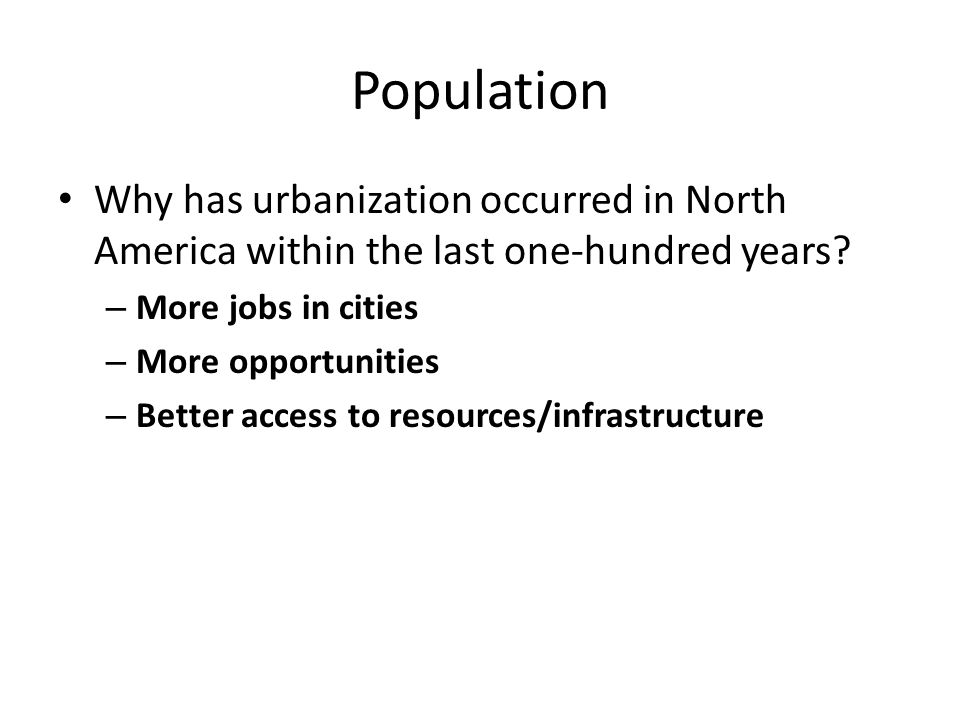 Population

• Why has urbanization occurred in North America within the last one-hundred years?
– More jobs in cities
– More opportunities
– Better access to resources/infrastructure